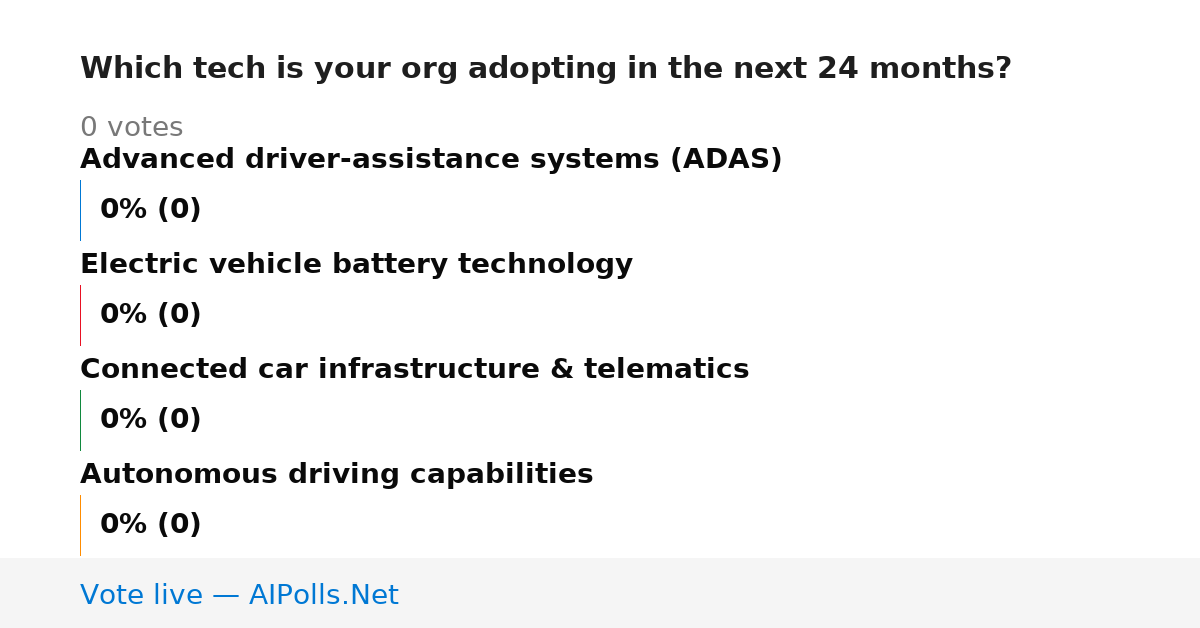 Which tech is your org adopting in the next 24 months?

0 votes

Advanced driver-assistance systems (ADAS)

0% (0)

Electric vehicle battery technology

0% (0)

Connected car infrastructure & telematics

0% (0)

Autonomous driving capabilities

0% (0)

Vote live — AIPolls.Net